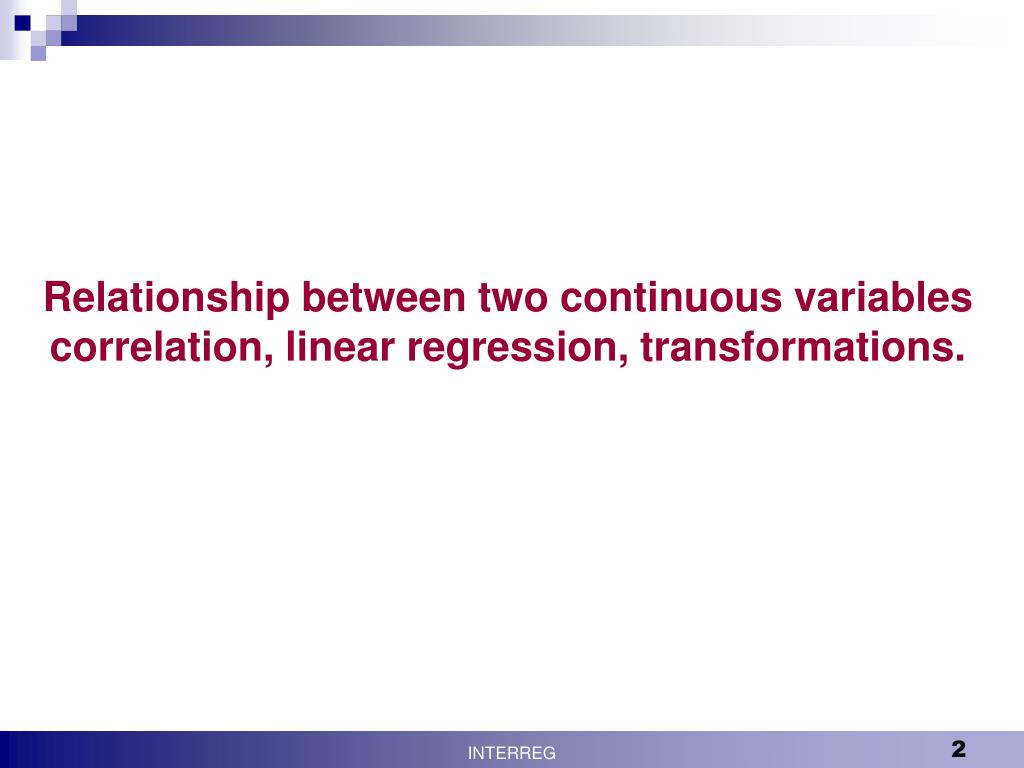 Relationship between two continuous variables correlation, linear regression, transformations.

INTERREG

2